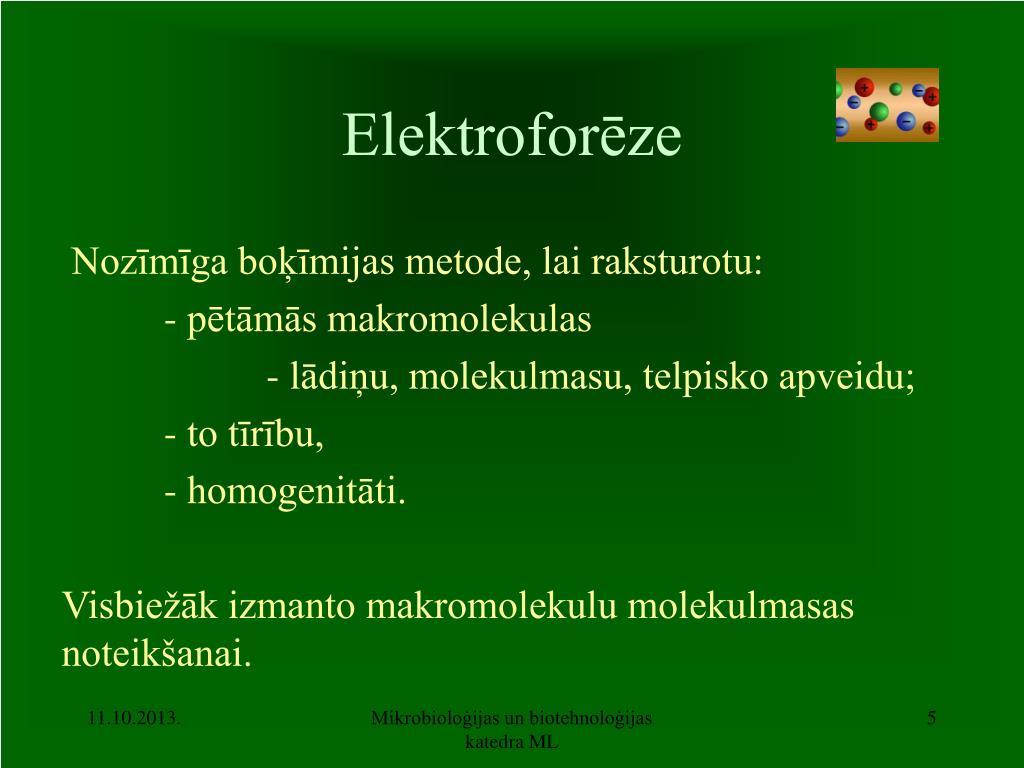 Elektroforēze

Nozīmīga boķīmijas metode, lai raksturotu:
- pētāmās makromolekulas
- lādiņu, molekulmasu, telpisko apveidu;
- to tīrību,
- homogenitāti.

Visbiežāk izmanto makromolekulu molekulmasas noteikšanai.

11.10.2013.

Mikrobioloģijas un biotehnoloģijas katedra ML

5